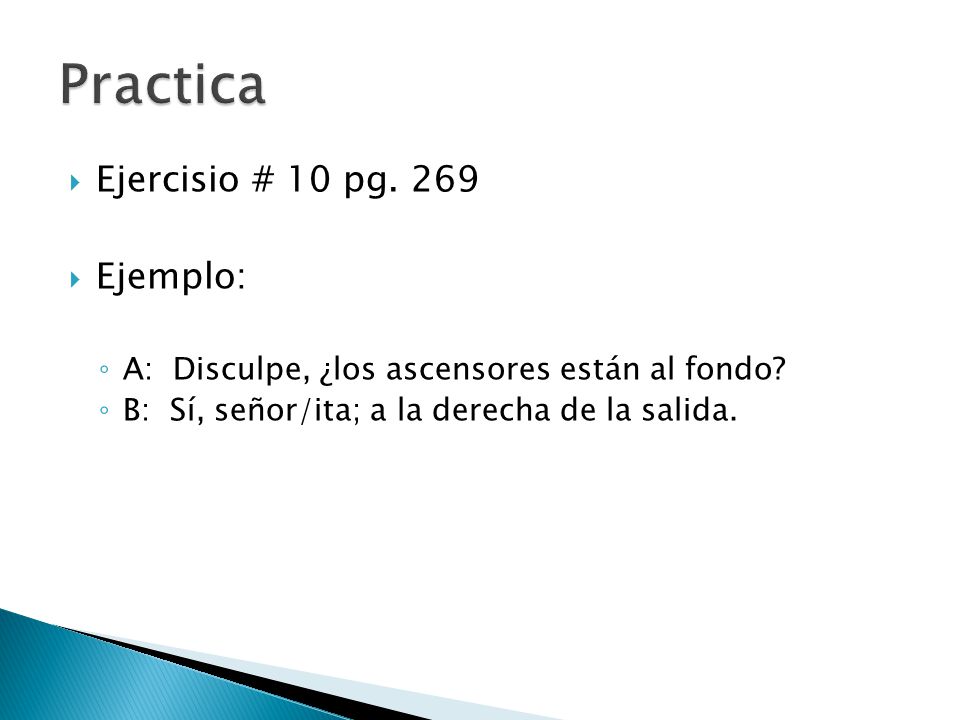 Practica

Ejercisio # 10 pg. 269

Ejemplo:

A: Disculpe, ¿los ascensores están al fondo?
B: Sí, señor/ita; a la derecha de la salida.